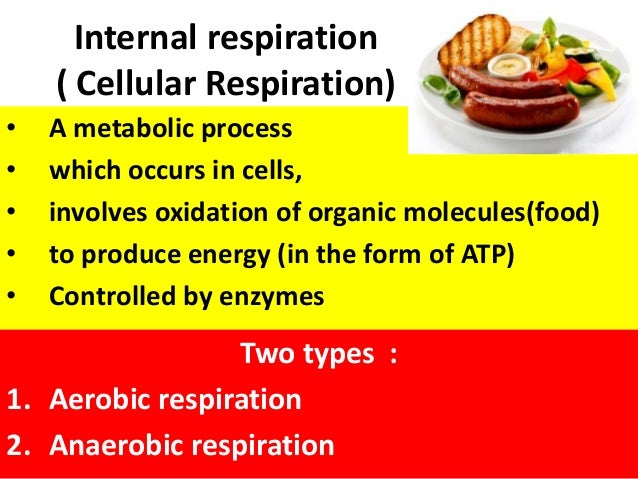 Internal respiration
( Cellular Respiration)

• A metabolic process
• which occurs in cells,
• involves oxidation of organic molecules(food)
• to produce energy (in the form of ATP)
• Controlled by enzymes

Two types :
1. Aerobic respiration
2. Anaerobic respiration